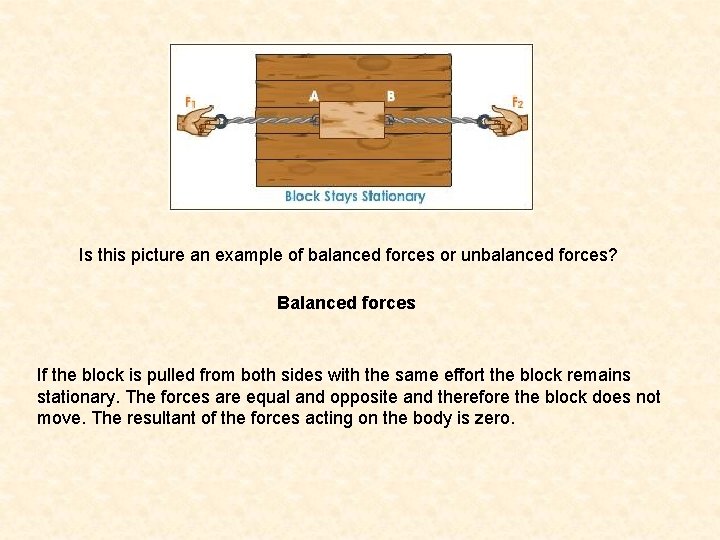 $F_1$ A B $F_2$

Block Stays Stationary

Is this picture an example of balanced forces or unbalanced forces?

Balanced forces

If the block is pulled from both sides with the same effort the block remains stationary. The forces are equal and opposite and therefore the block does not move. The resultant of the forces acting on the body is zero.